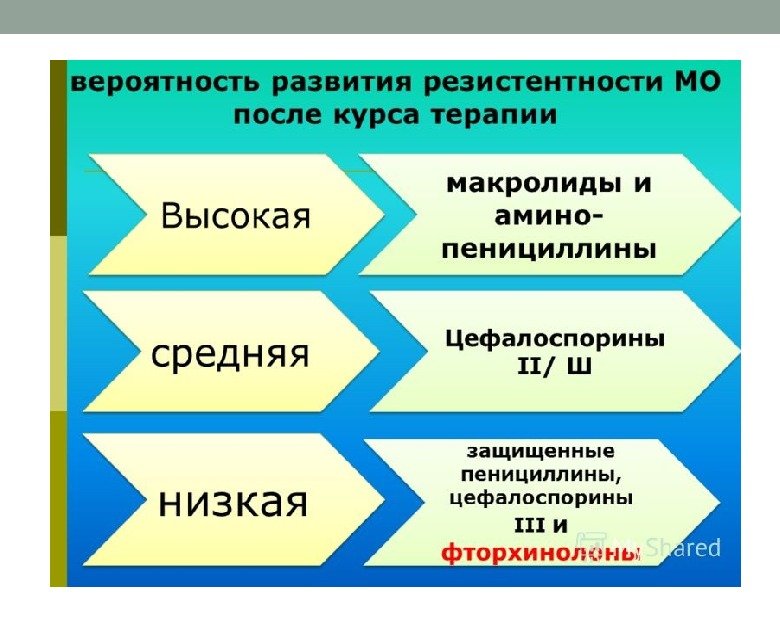 вероятность развития резистентности МО после курса терапии

Высокая

макролиды и амино-пенициллины

средняя

Цефалоспорины II/ Ш

низкая

защищенные пенициллины, цефалоспорины III и фторхинолоны

MyShared